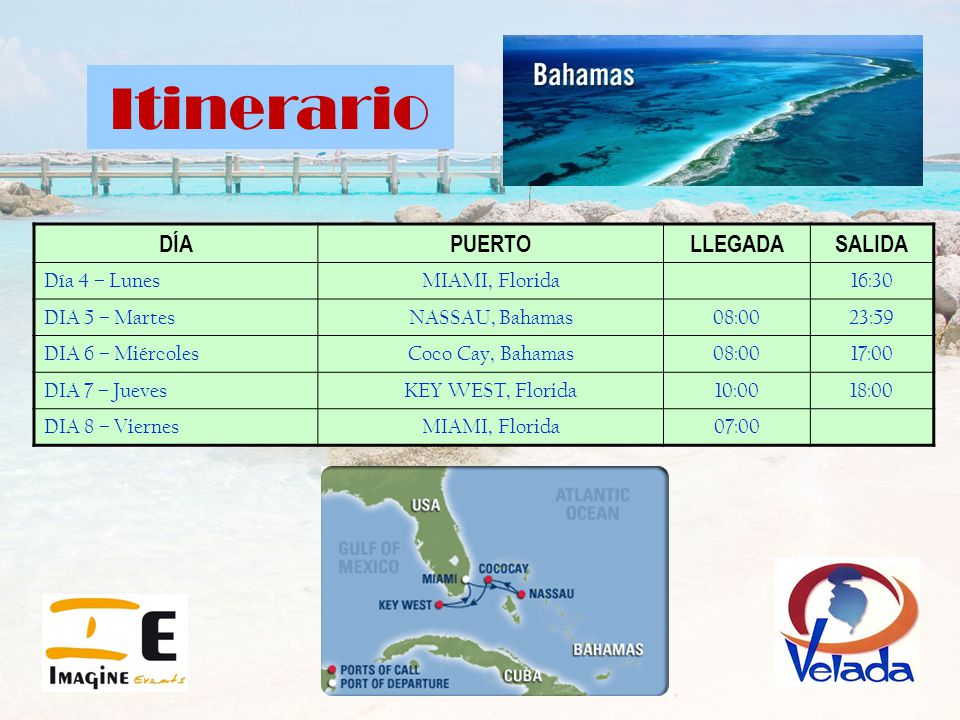 Itinerario

Bahamas

| DÍA | PUERTO | LLEGADA | SALIDA |
|---|---|---|---|
| Día 4 – Lunes | MIAMI, Florida | | 16:30 |
| DIA 5 – Martes | NASSAU, Bahamas | 08:00 | 23:59 |
| DIA 6 – Miércoles | Coco Cay, Bahamas | 08:00 | 17:00 |
| DIA 7 – Jueves | KEY WEST, Florida | 10:00 | 18:00 |
| DIA 8 – Viernes | MIAMI, Florida | 07:00 | |

USA
ATLANTIC OCEAN
GULF OF MEXICO
MIAMI
COCOCAY
NASSAU
KEY WEST
BAHAMAS
CUBA
PORTS OF CALL
PORT OF DEPARTURE

IE
IMAGINE Events

Velada